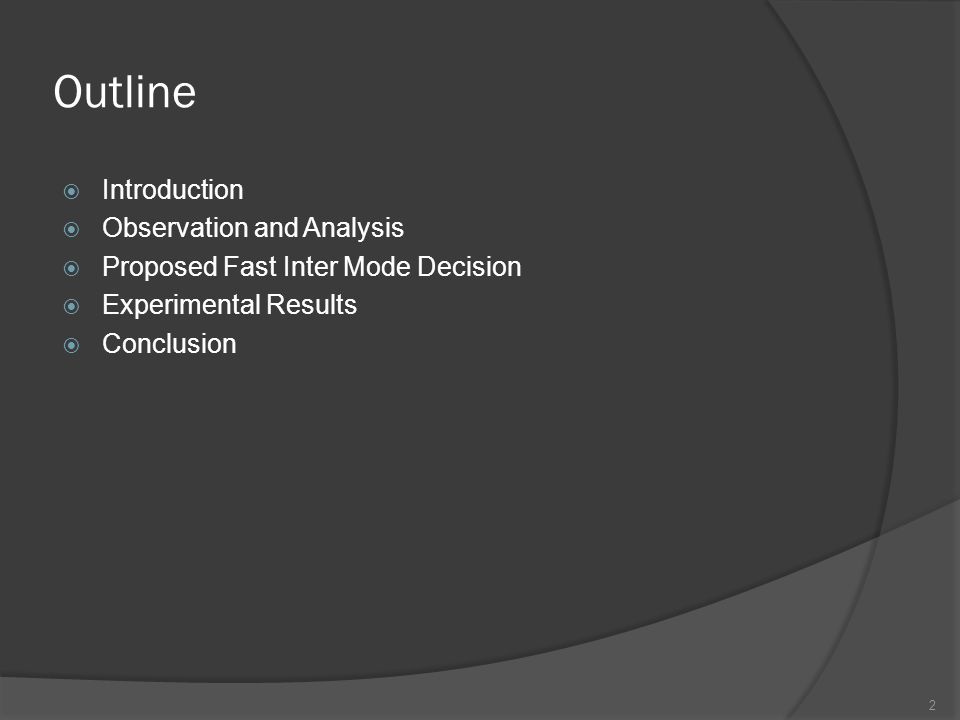 Outline

Introduction
Observation and Analysis
Proposed Fast Inter Mode Decision
Experimental Results
Conclusion

2